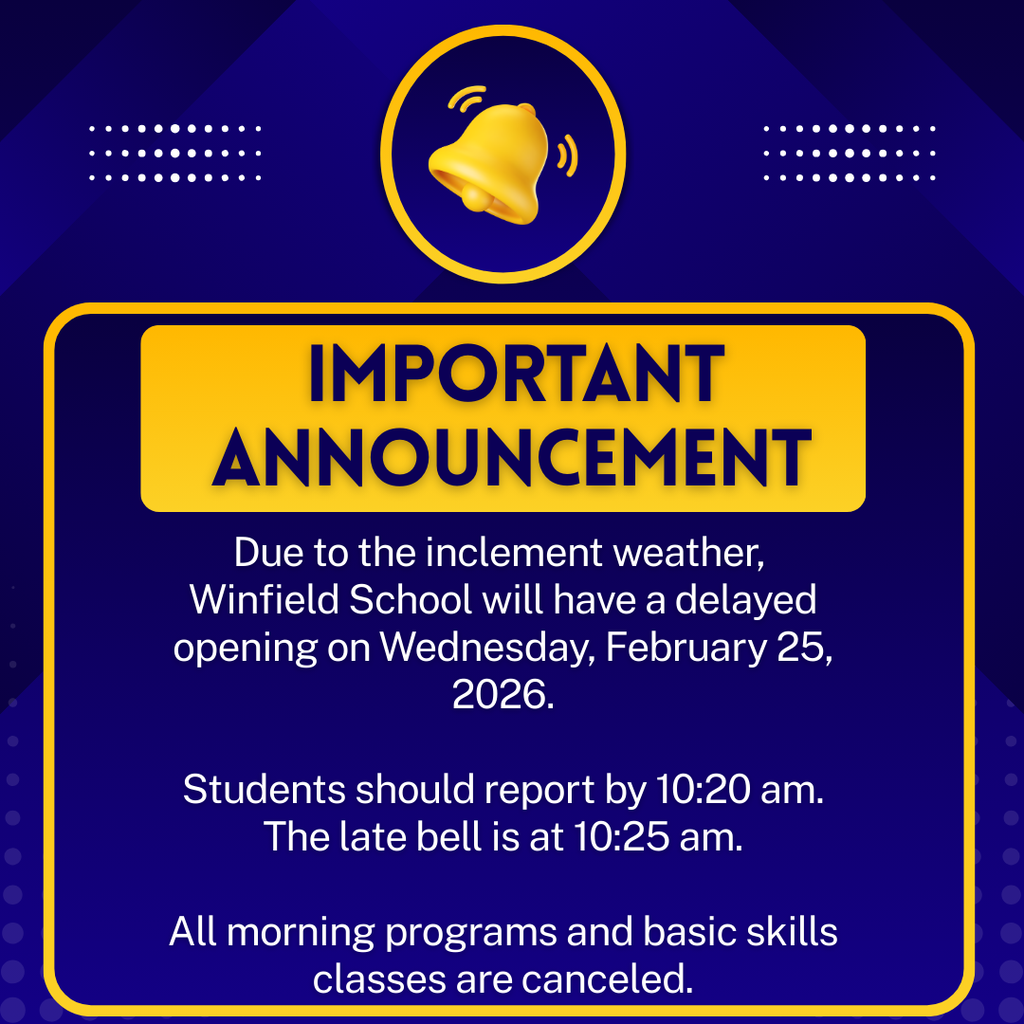 IMPORTANT ANNOUNCEMENT

Due to the inclement weather, Winfield School will have a delayed opening on Wednesday, February 25, 2026.

Students should report by 10:20 am. The late bell is at 10:25 am.

All morning programs and basic skills classes are canceled.